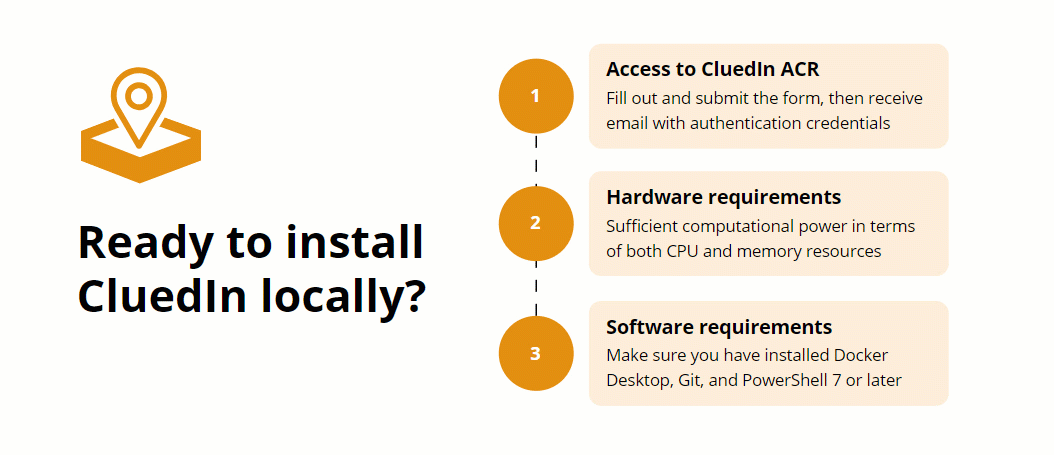 Ready to install CluedIn locally?

1

Access to CluedIn ACR
Fill out and submit the form, then receive email with authentication credentials

2

Hardware requirements
Sufficient computational power in terms of both CPU and memory resources

3

Software requirements
Make sure you have installed Docker Desktop, Git, and PowerShell 7 or later